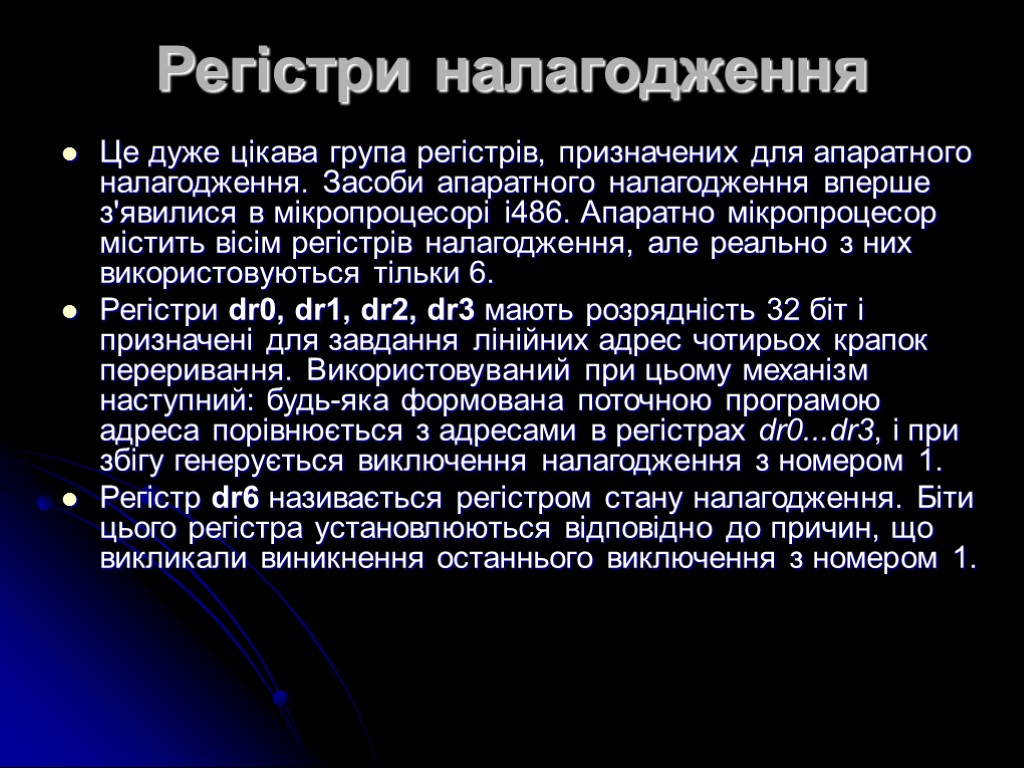 Регістри налагодження

Це дуже цікава група регістрів, призначених для апаратного налагодження. Засоби апаратного налагодження вперше з'явилися в мікропроцесорі i486. Апаратно мікропроцесор містить вісім регістрів налагодження, але реально з них використовуються тільки 6.

Регістри dr0, dr1, dr2, dr3 мають розрядність 32 біт і призначені для завдання лінійних адрес чотирьох крапок переривання. Використовуваний при цьому механізм наступний: будь-яка формована поточною програмою адреса порівнюється з адресами в регістрах dr0...dr3, і при збігу генерується виключення налагодження з номером 1.

Регістр dr6 називається регістром стану налагодження. Біти цього регістра установлюються відповідно до причин, що викликали виникнення останнього виключення з номером 1.